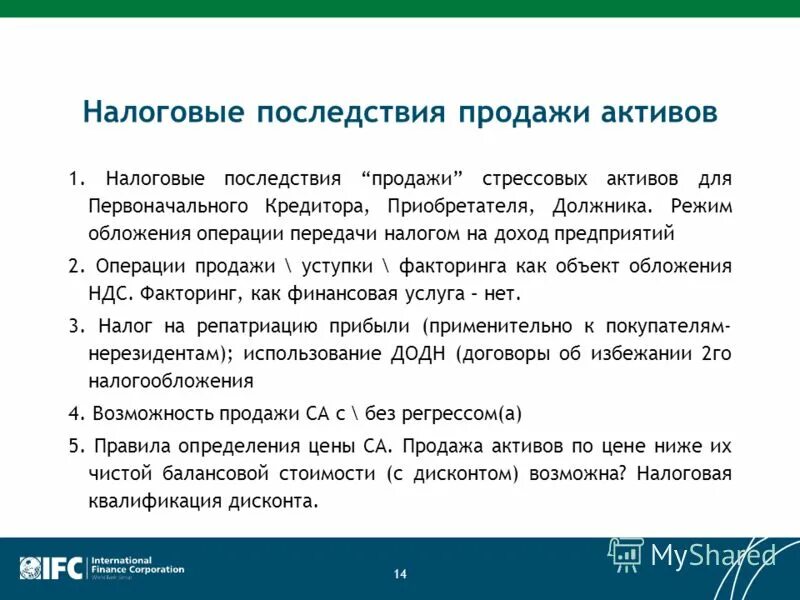 Налоговые последствия продажи активов

1. Налоговые последствия “продажи” стрессовых активов для Первоначального Кредитора, Приобретателя, Должника. Режим обложения операции передачи налогом на доход предприятий

2. Операции продажи \ уступки \ факторинга как объект обложения НДС. Факторинг, как финансовая услуга – нет.

3. Налог на репатриацию прибыли (применительно к покупателям-нерезидентам); использование ДОДН (договоры об избежании 2го налогообложения

4. Возможность продажи СА с \ без регрессом(а)

5. Правила определения цены СА. Продажа активов по цене ниже их чистой балансовой стоимости (с дисконтом) возможна? Налоговая квалификация дисконта.

IFC International Finance Corporation World Bank Group

14

MyShared